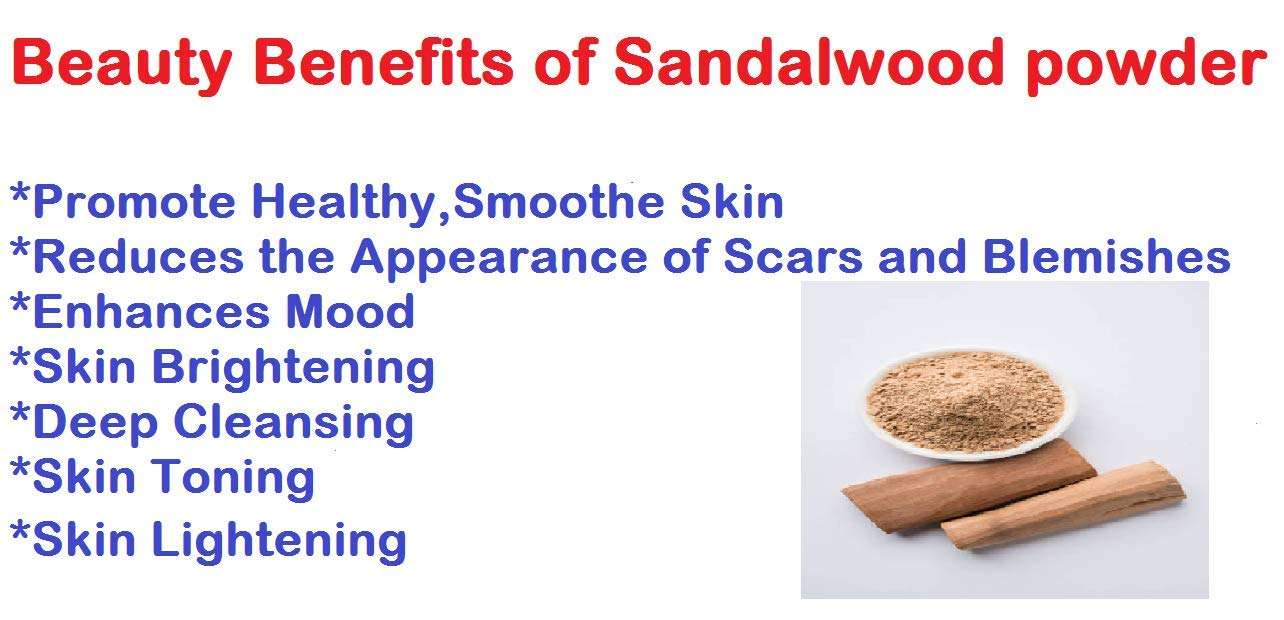 Beauty Benefits of Sandalwood powder

*Promote Healthy,Smoothe Skin
*Reduces the Appearance of Scars and Blemishes
*Enhances Mood
*Skin Brightening
*Deep Cleansing
*Skin Toning
*Skin Lightening